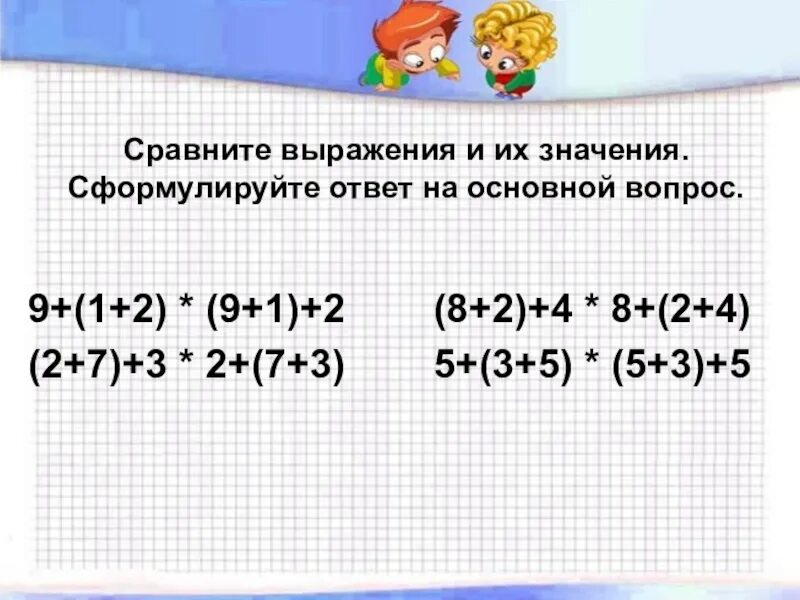 Сравните выражения и их значения. Сформулируйте ответ на основной вопрос.

$9+(1+2) * (9+1)+2$

$(2+7)+3 * 2+(7+3)$

$(8+2)+4 * 8+(2+4)$

$5+(3+5) * (5+3)+5$